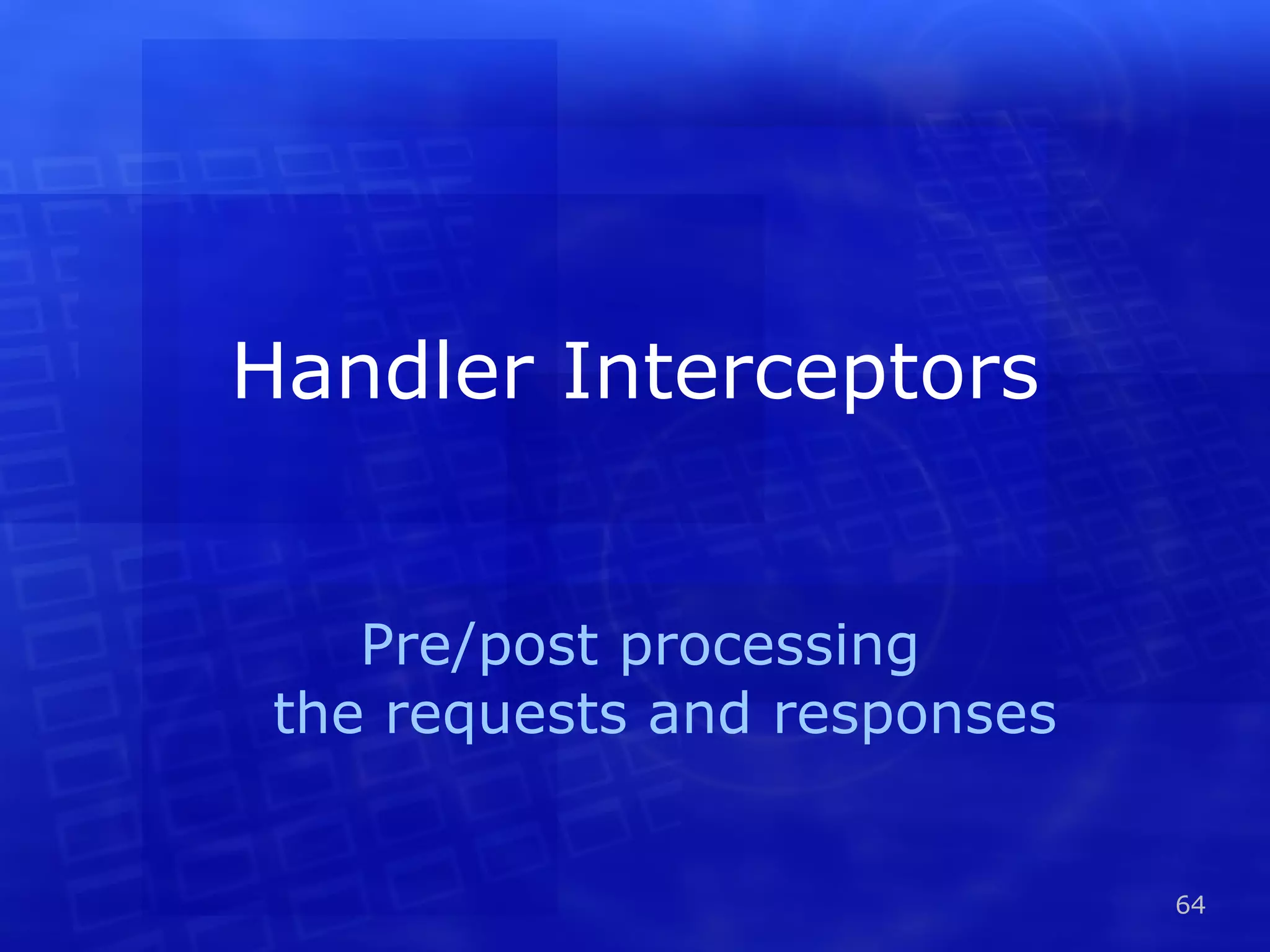 Handler Interceptors

Pre/post processing
the requests and responses

64